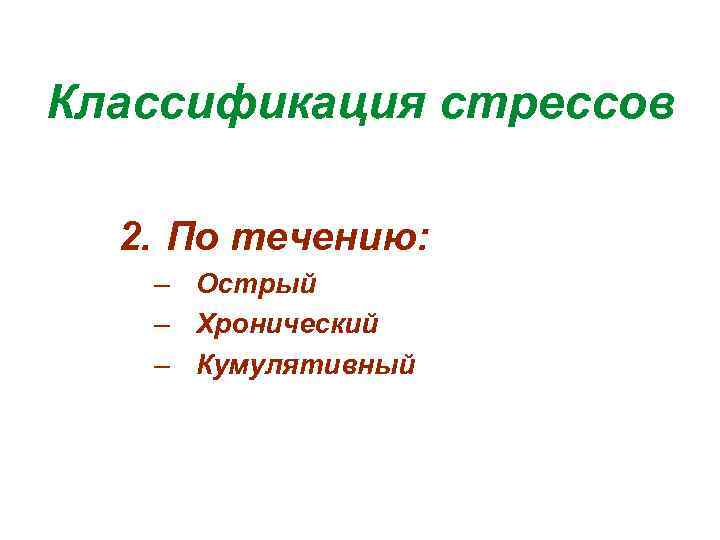 Классификация стрессов

2. По течению:
– Острый
– Хронический
– Кумулятивный